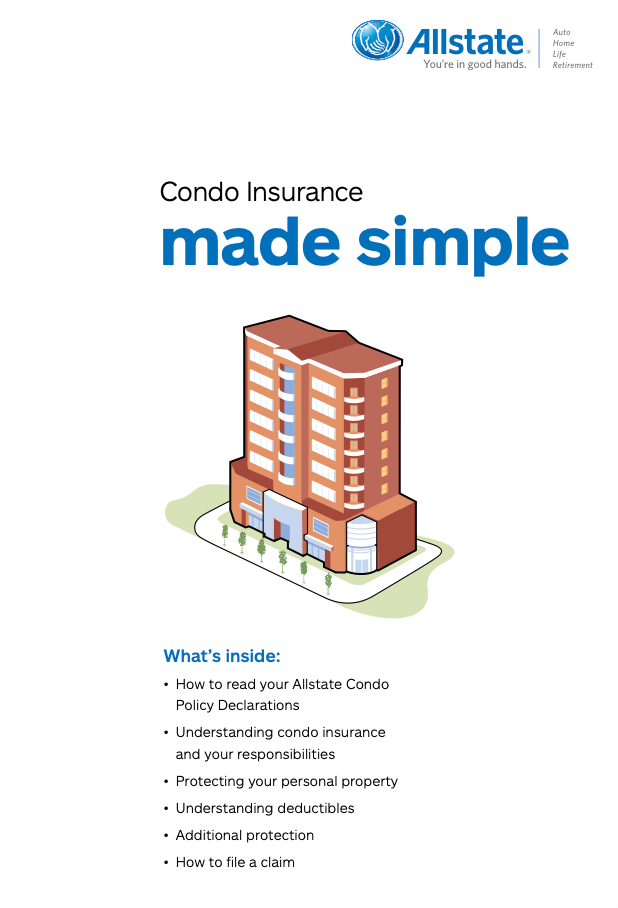 Allstate®
You're in good hands.
Auto
Home
Life
Retirement

Condo Insurance
made simple

What's inside:
• How to read your Allstate Condo Policy Declarations
• Understanding condo insurance and your responsibilities
• Protecting your personal property
• Understanding deductibles
• Additional protection
• How to file a claim